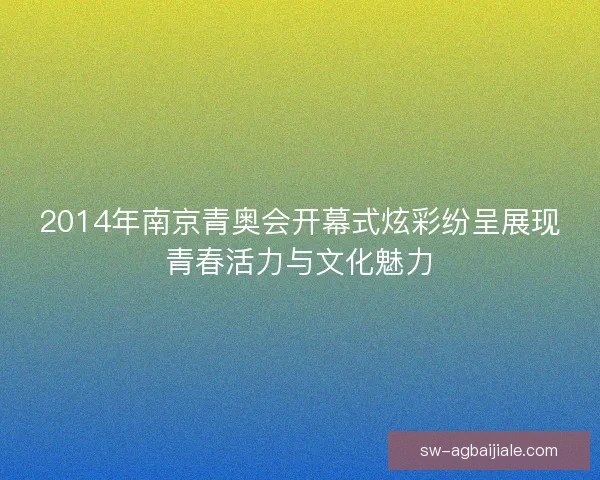 2014年南京青奥会开幕式炫彩纷呈展现青春活力与文化魅力

sw-agbaijiale.com